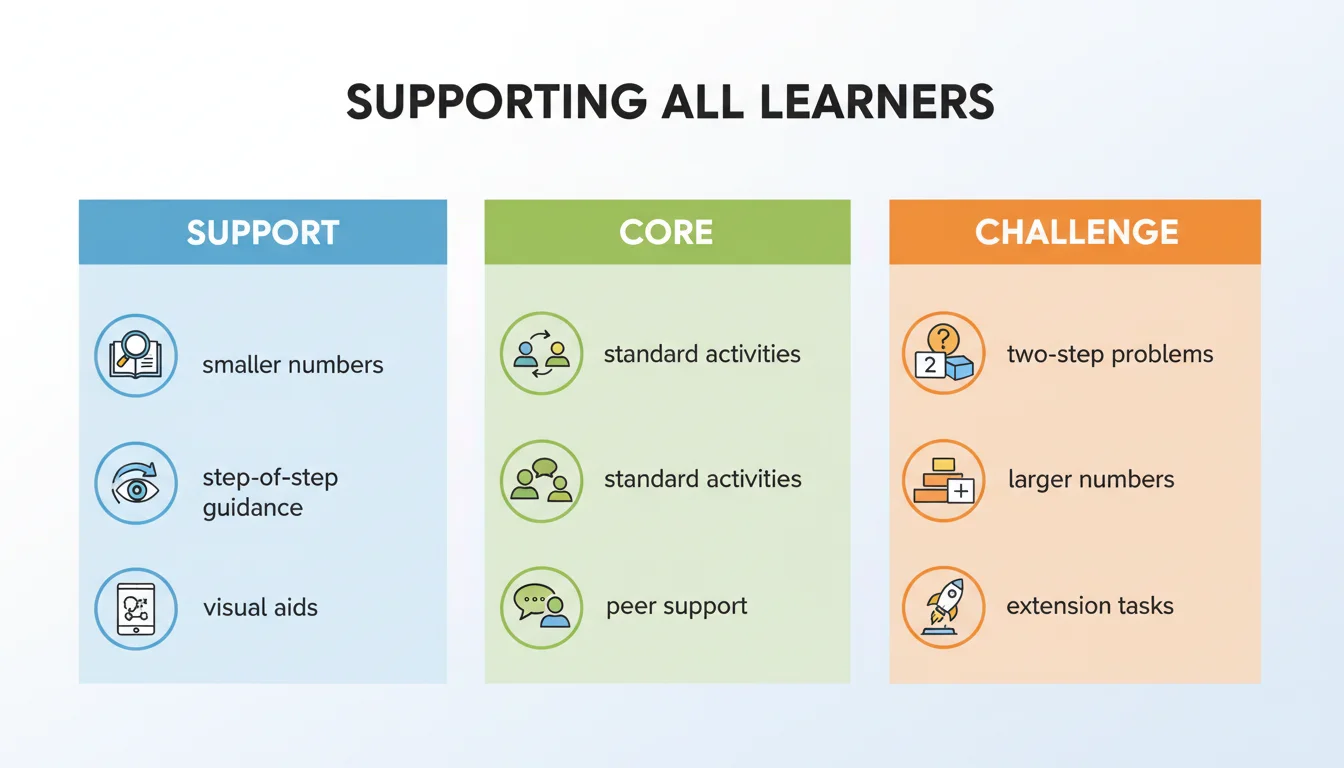 SUPPORTING ALL LEARNERS

SUPPORT

smaller numbers

step-of-step guidance

visual aids

CORE

standard activities

standard activities

peer support

CHALLENGE

2

two-step problems

larger numbers

extension tasks